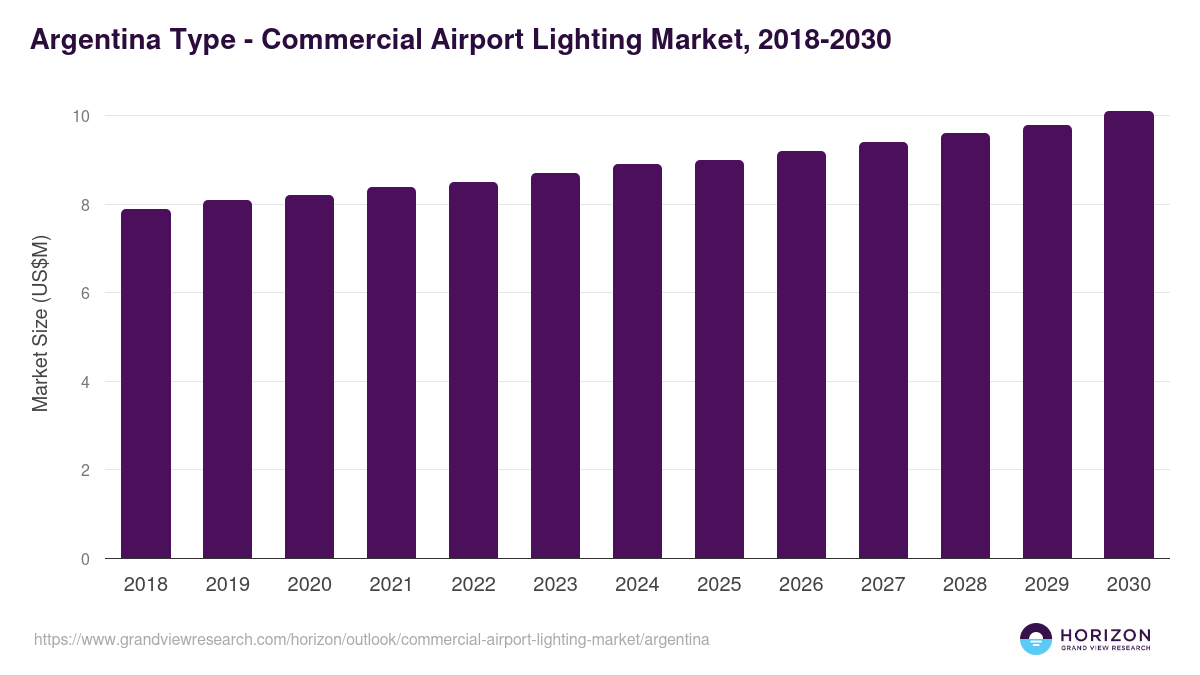 Argentina Type - Commercial Airport Lighting Market, 2018-2030

Market Size (US$M)

10
8
6
4
2
0

2018
2019
2020
2021
2022
2023
2024
2025
2026
2027
2028
2029
2030

https://www.grandviewresearch.com/horizon/outlook/commercial-airport-lighting-market/argentina

HORIZON
GRAND VIEW RESEARCH